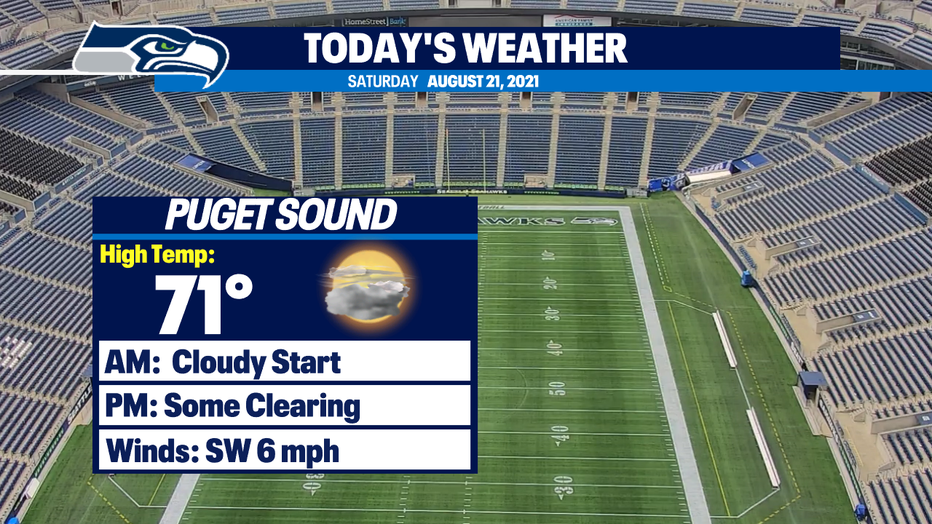 TODAY'S WEATHER
SATURDAY AUGUST 21, 2021

HomeStreet Bank

PUGET SOUND
High Temp:
71°
AM: Cloudy Start
PM: Some Clearing
Winds: SW 6 mph

10
20
30
40
50
40
30